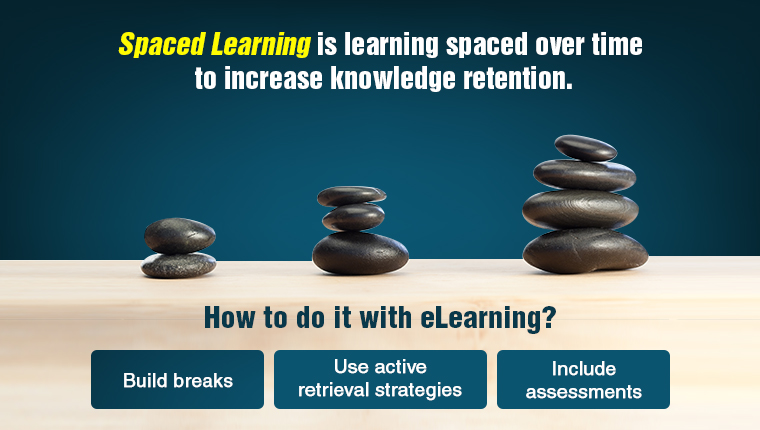 Spaced Learning is learning spaced over time to increase knowledge retention.

How to do it with eLearning?

Build breaks

Use active retrieval strategies

Include assessments